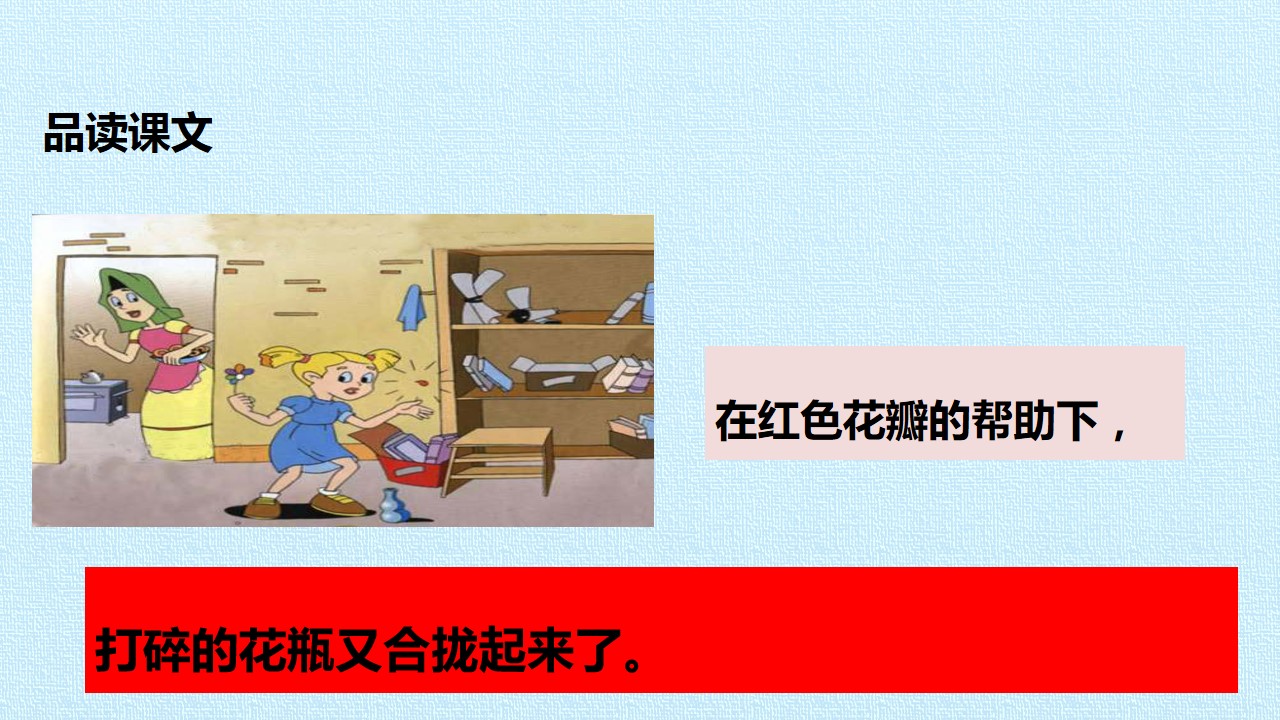 品读课文

在红色花瓣的帮助下，

打碎的花瓶又合拢起来了。